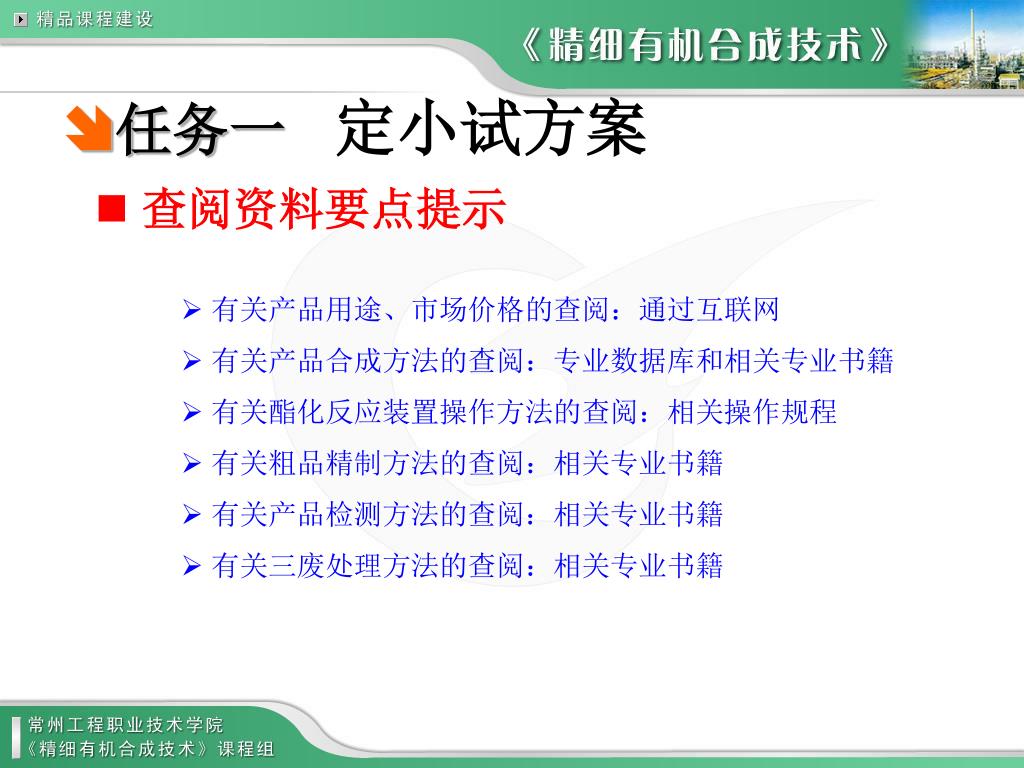 精品课程建设

《精细有机合成技术》

任务一 定小试方案

查阅资料要点提示

有关产品用途、市场价格的查阅：通过互联网

有关产品合成方法的查阅：专业数据库和相关专业书籍

有关酯化反应装置操作方法的查阅：相关操作规程

有关粗品精制方法的查阅：相关专业书籍

有关产品检测方法的查阅：相关专业书籍

有关三废处理方法的查阅：相关专业书籍

常州工程职业技术学院
《精细有机合成技术》课程组